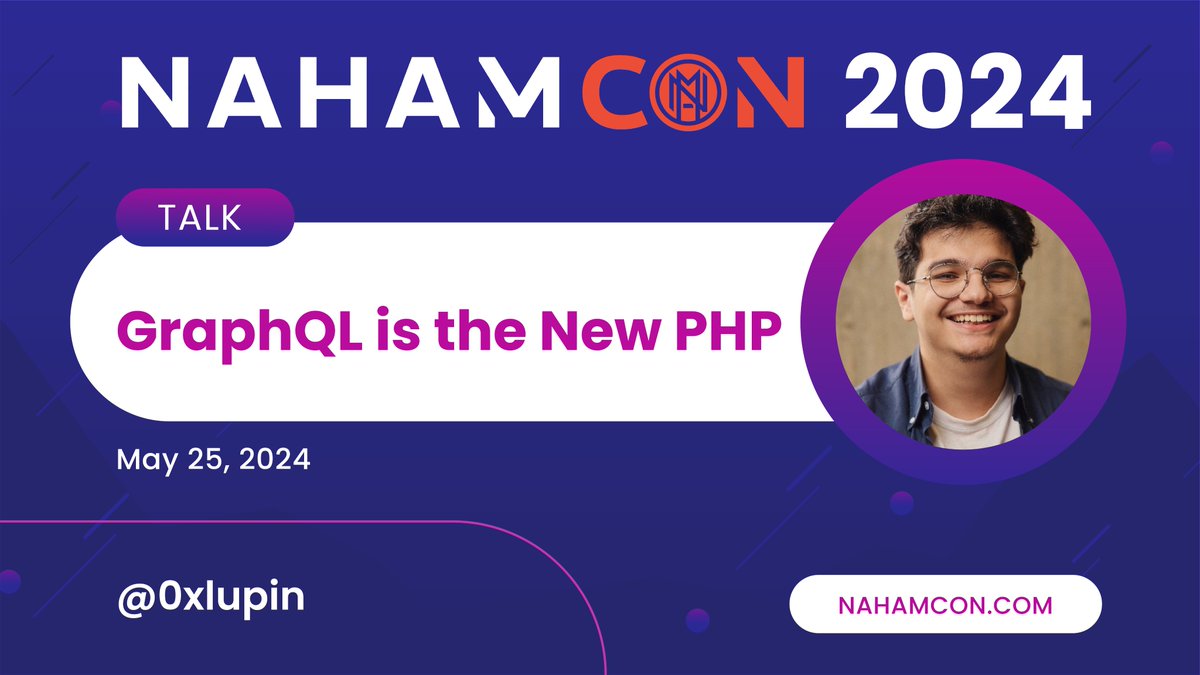 NAHAMCON 2024

TALK

GraphQL is the New PHP

May 25, 2024

@0xlupin

NAHAMCON.COM